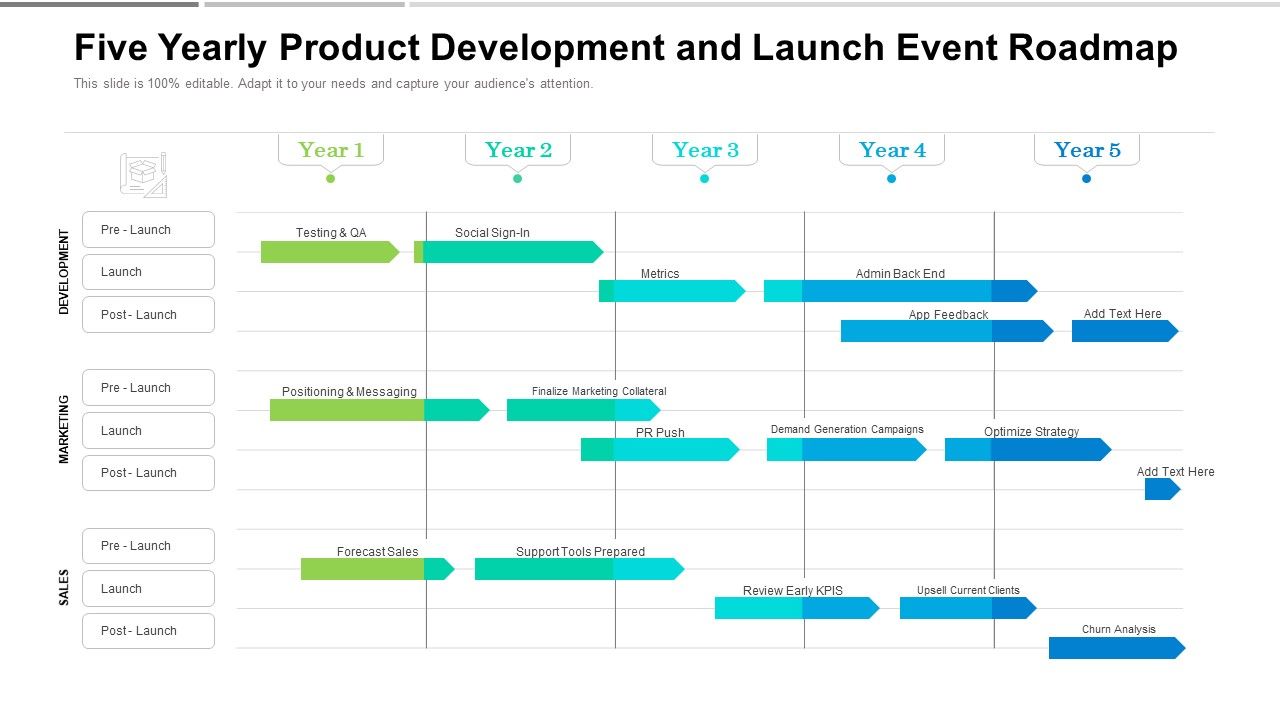 Five Yearly Product Development and Launch Event Roadmap

This slide is 100% editable. Adapt it to your needs and capture your audience's attention.

Year 1
Year 2
Year 3
Year 4
Year 5

DEVELOPMENT
Pre - Launch
Launch
Post - Launch

Testing & QA
Social Sign-In
Metrics
Admin Back End
App Feedback
Add Text Here

MARKETING
Pre - Launch
Launch
Post - Launch

Positioning & Messaging
Finalize Marketing Collateral
PR Push
Demand Generation Campaigns
Optimize Strategy
Add Text Here

SALES
Pre - Launch
Launch
Post - Launch

Forecast Sales
Support Tools Prepared
Review Early KPIS
Upsell Current Clients
Churn Analysis